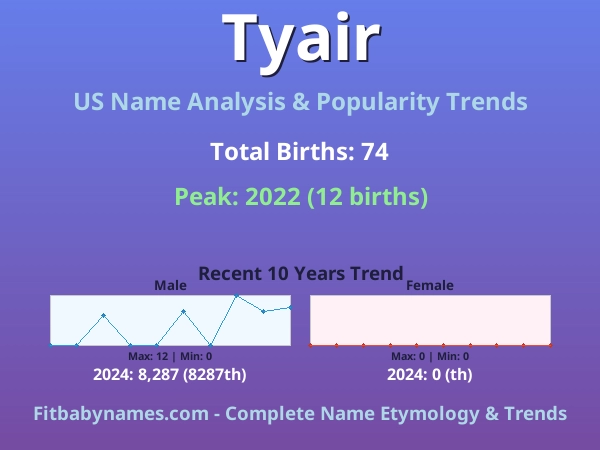 Tyair

US Name Analysis & Popularity Trends

Total Births: 74

Peak: 2022 (12 births)

Recent 10 Years Trend

Male

Max: 12 | Min: 0

2024: 8,287 (8287th)

Female

Max: 0 | Min: 0

2024: 0 (th)

Fitbabynames.com - Complete Name Etymology & Trends